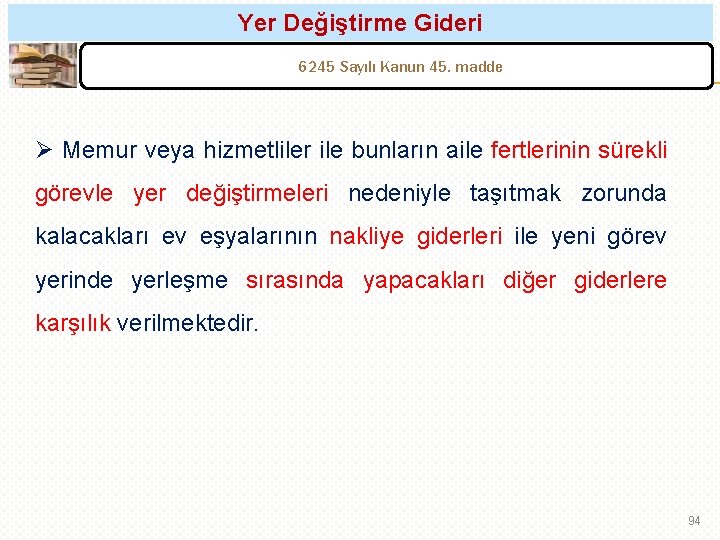 Yer Değiştirme Gideri

6245 Sayılı Kanun 45. madde

➢ Memur veya hizmetliler ile bunların aile fertlerinin sürekli görevle yer değiştirmeleri nedeniyle taşıtmak zorunda kalacakları ev eşyalarının nakliye giderleri ile yeni görev yerinde yerleşme sırasında yapacakları diğer giderlere karşılık verilmektedir.

94